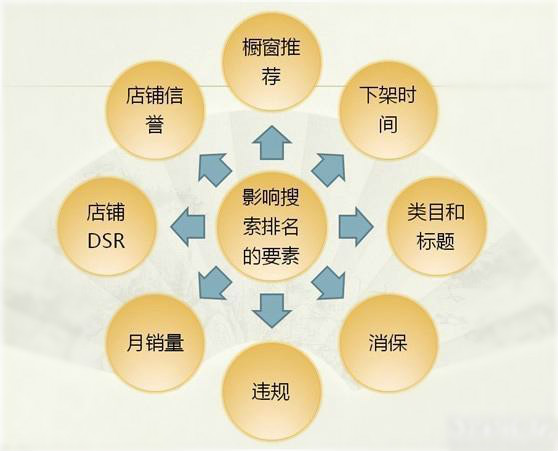 影响搜索排名的要素

橱窗推荐

下架时间

类目和标题

消保

违规

月销量

店铺DSR

店铺信誉